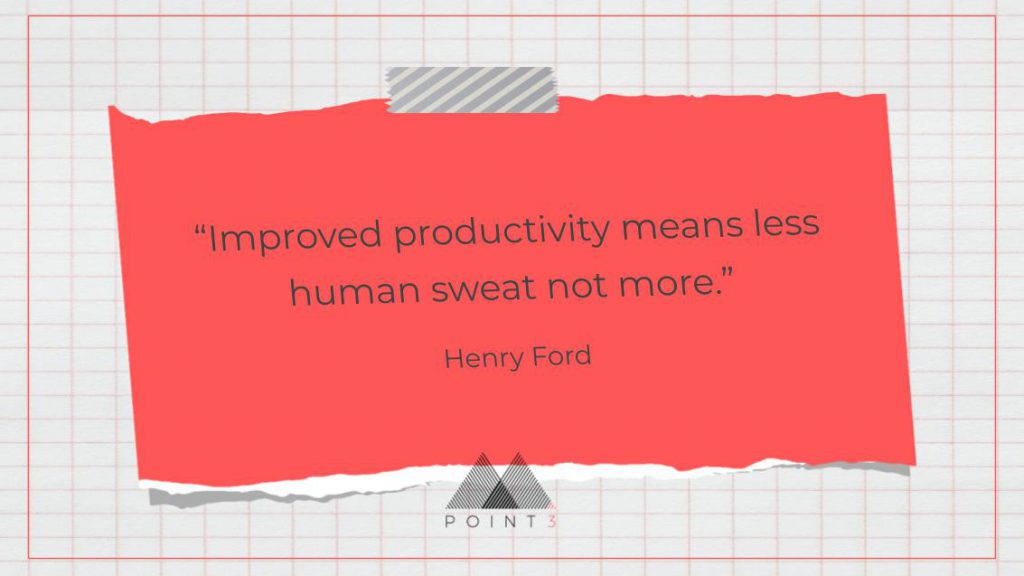 “Improved productivity means less human sweat not more.”

Henry Ford

POINT 3